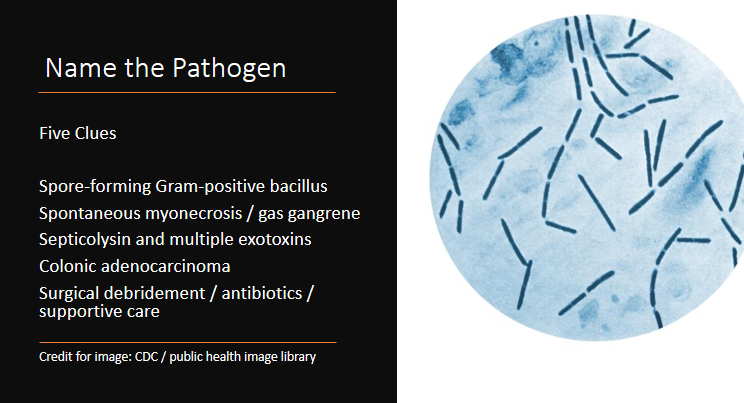 Name the Pathogen

Five Clues

Spore-forming Gram-positive bacillus
Spontaneous myonecrosis / gas gangrene
Septicolysin and multiple exotoxins
Colonic adenocarcinoma
Surgical debridement / antibiotics / supportive care

Credit for image: CDC / public health image library